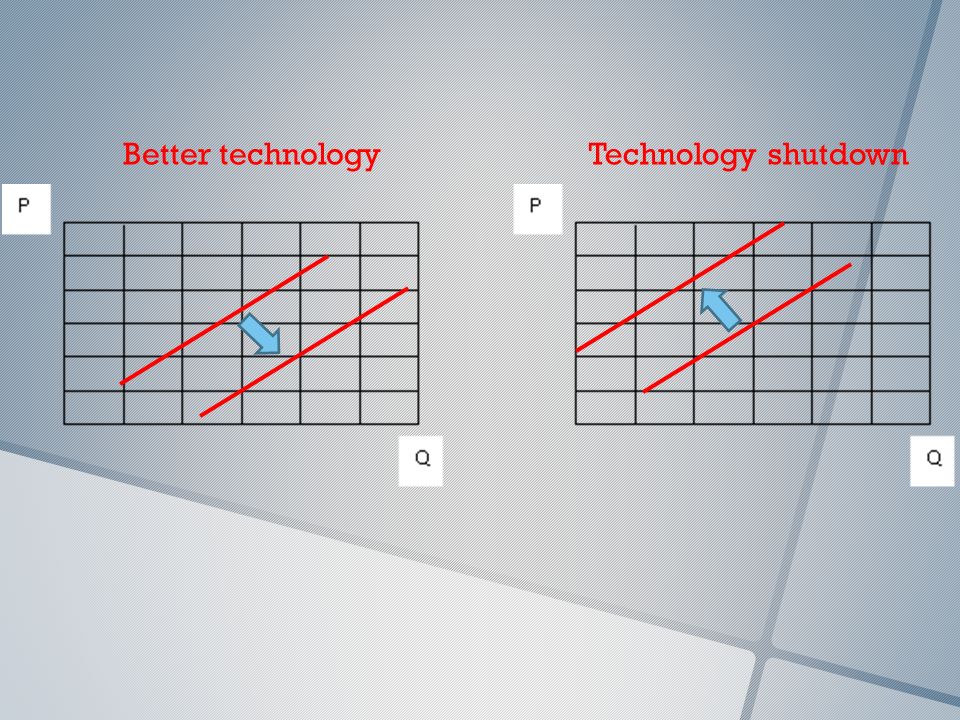 Better technology

P

Q

Technology shutdown

P

Q